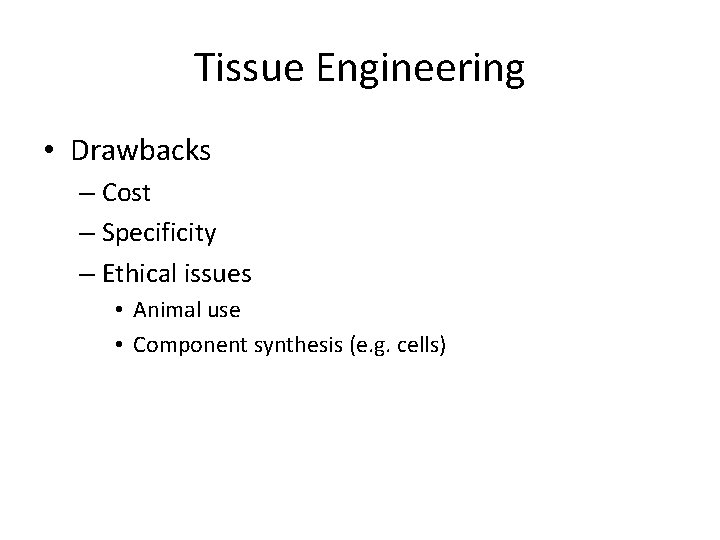 Tissue Engineering

• Drawbacks
  – Cost
  – Specificity
  – Ethical issues
    • Animal use
    • Component synthesis (e.g. cells)